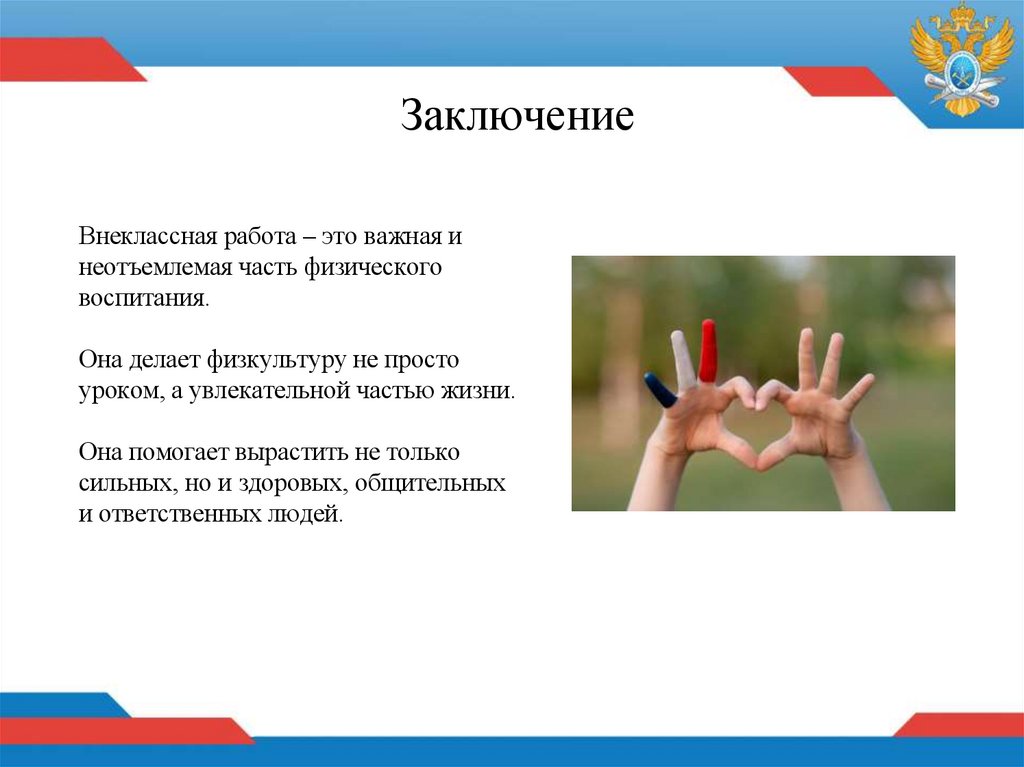 Заключение

Внеклассная работа – это важная и неотъемлемая часть физического воспитания.

Она делает физкультуру не просто уроком, а увлекательной частью жизни.

Она помогает вырастить не только сильных, но и здоровых, общительных и ответственных людей.